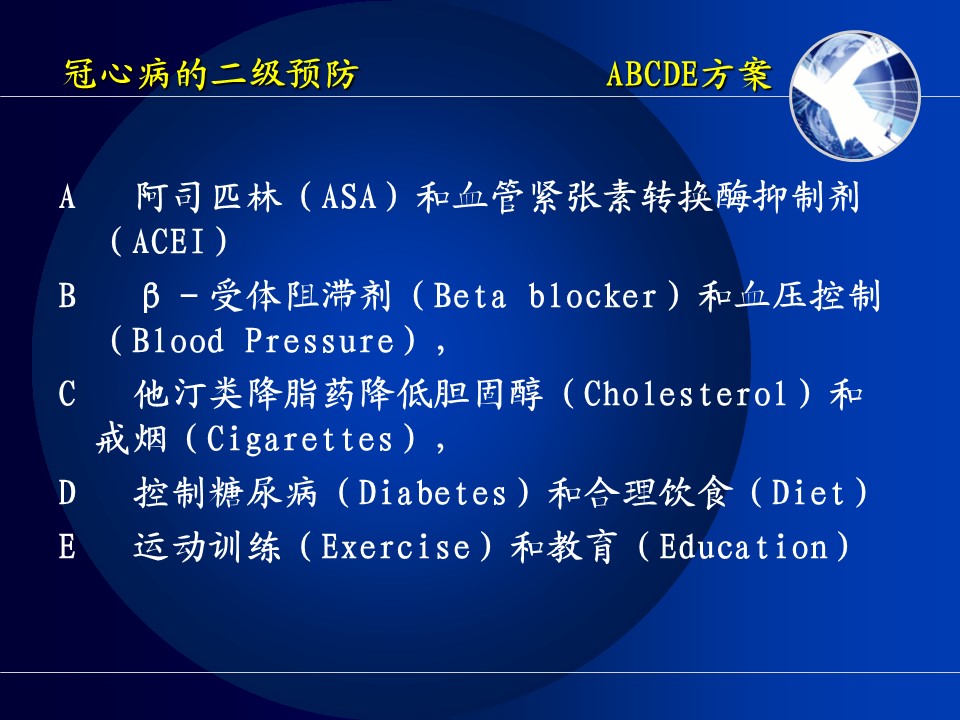 冠心病的二级预防　　　　　　ABCDE方案

A　阿司匹林（ASA）和血管紧张素转换酶抑制剂（ACEI）

B　β－受体阻滞剂（Beta blocker）和血压控制（Blood Pressure），

C　他汀类降脂药降低胆固醇（Cholesterol）和戒烟（Cigarettes），

D　控制糖尿病（Diabetes）和合理饮食（Diet）

E　运动训练（Exercise）和教育（Education）